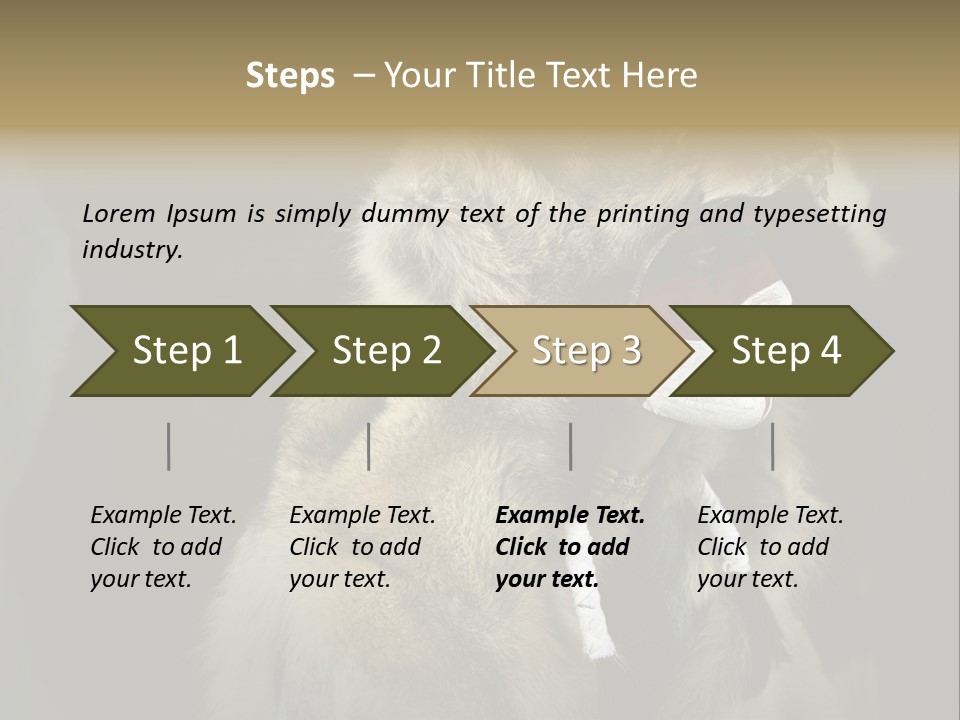 Steps – Your Title Text Here

Lorem Ipsum is simply dummy text of the printing and typesetting industry.

Step 1

Step 2

Step 3

Step 4

Example Text. Click to add your text.

Example Text. Click to add your text.

Example Text. Click to add your text.

Example Text. Click to add your text.